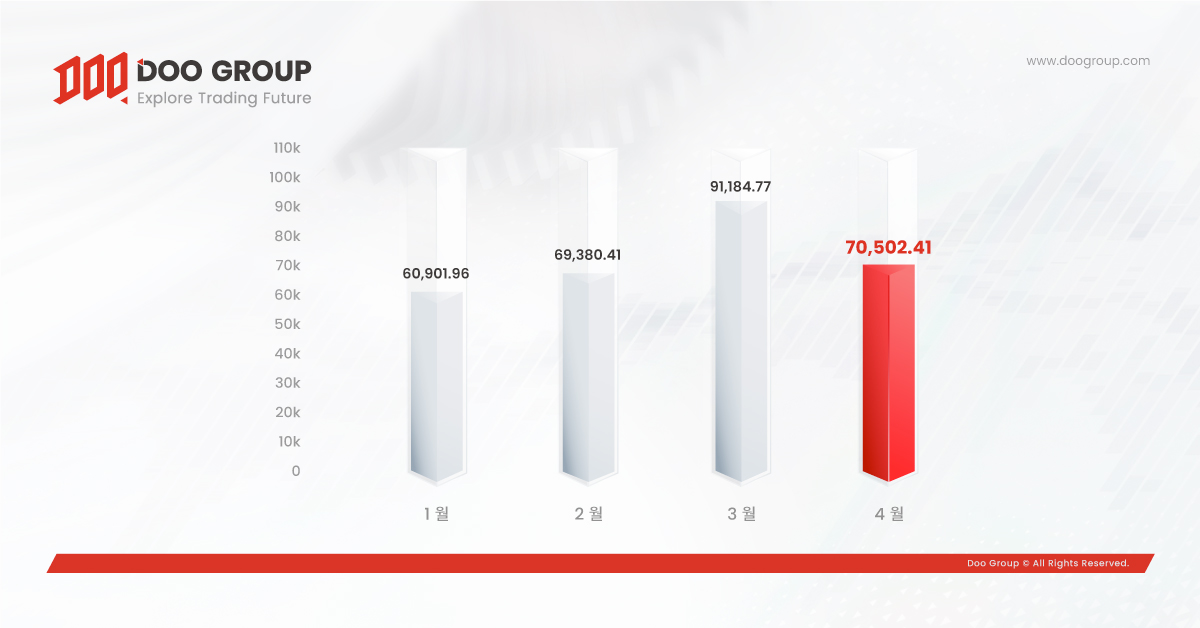 DOO GROUP
Explore Trading Future

www.doogroup.com

110k
100k
90k
80k
70k
60k
50k
40k
30k
20k
10k
0

60,901.96
69,380.41
91,184.77
70,502.41

1 월
2 월
3 월
4 월

Doo Group © All Rights Reserved.